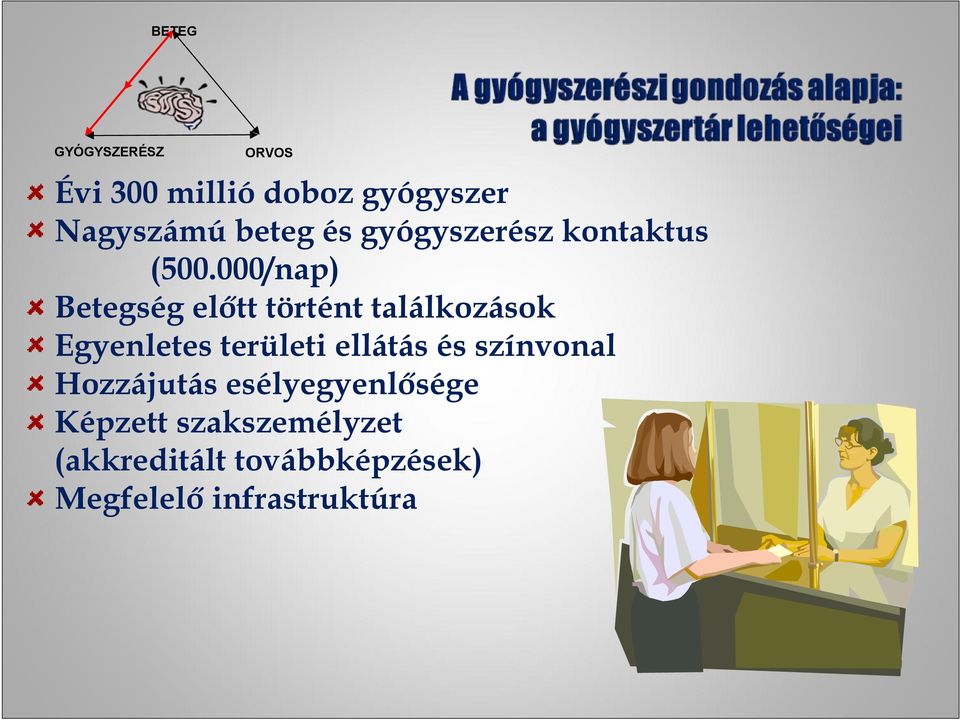 BETEG

GYÓGYSZERÉSZ

ORVOS

A gyógyszerészi gondozás alapja: a gyógyszertár lehetőségei

Évi 300 millió doboz gyógyszer
Nagyszámú beteg és gyógyszerész kontaktus (500.000/nap)
Betegség előtt történt találkozások
Egyenletes területi ellátás és színvonal
Hozzájutás esélyegyenlősége
Képzett szakszemélyzet (akkreditált továbbképzések)
Megfelelő infrastruktúra